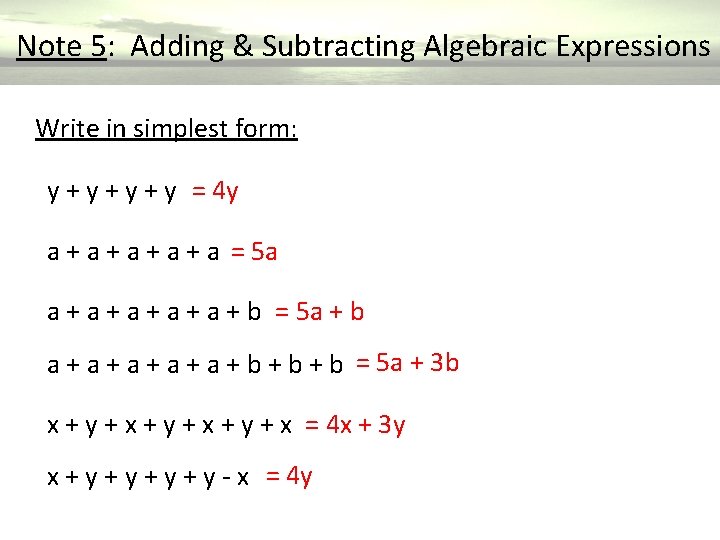 Note 5: Adding & Subtracting Algebraic Expressions

Write in simplest form:

$y + y + y + y = 4y$

$a + a + a + a + a = 5a$

$a + a + a + a + a + b = 5a + b$

$a + a + a + a + a + b + b + b = 5a + 3b$

$x + y + x + y + x + y + x = 4x + 3y$

$x + y + y + y + y - x = 4y$